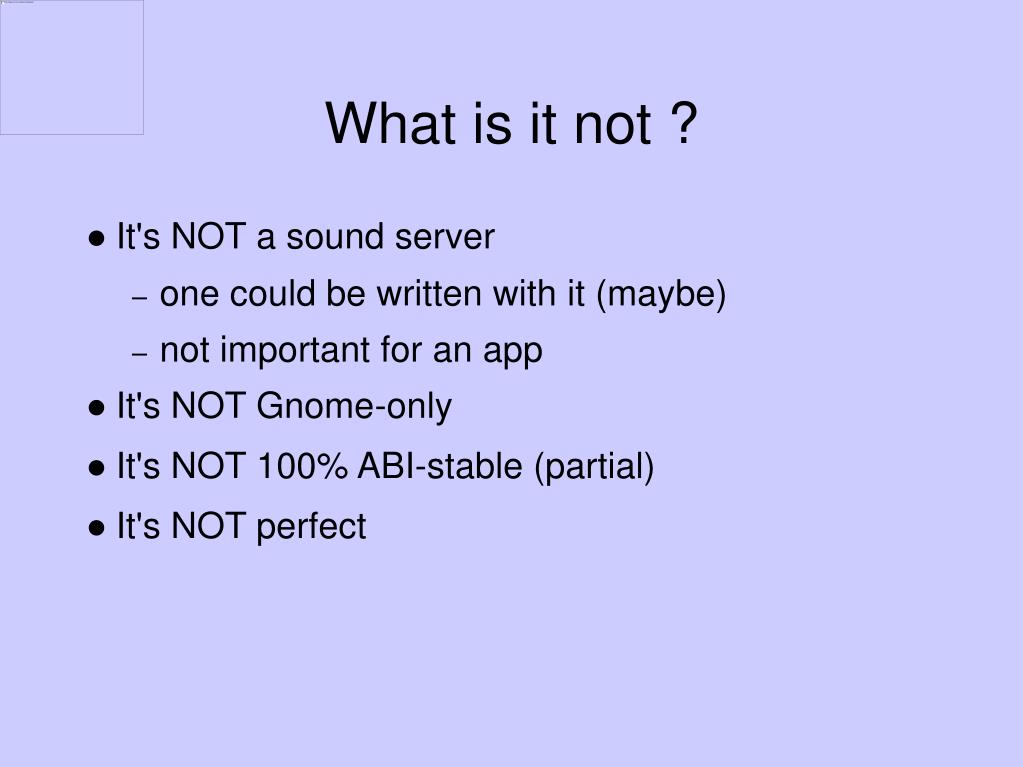 What is it not ?

● It's NOT a sound server
– one could be written with it (maybe)
– not important for an app
● It's NOT Gnome-only
● It's NOT 100% ABI-stable (partial)
● It's NOT perfect